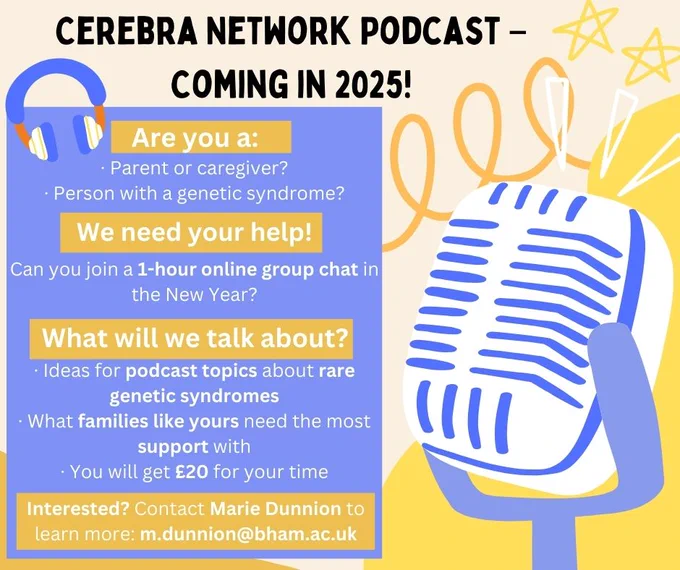 CEREBRA NETWORK PODCAST – COMING IN 2025!

Are you a:

· Parent or caregiver?
· Person with a genetic syndrome?

We need your help!

Can you join a 1-hour online group chat in the New Year?

What will we talk about?

· Ideas for podcast topics about rare genetic syndromes
· What families like yours need the most support with
· You will get £20 for your time

Interested? Contact Marie Dunnion to learn more: m.dunnion@bham.ac.uk